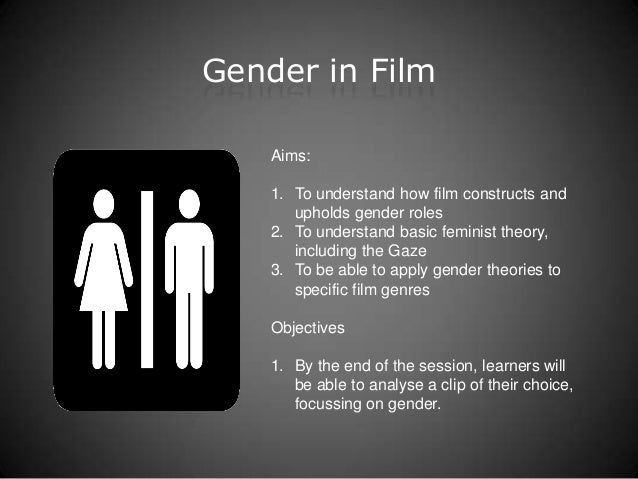 Gender in Film

Aims:

1. To understand how film constructs and upholds gender roles
2. To understand basic feminist theory, including the Gaze
3. To be able to apply gender theories to specific film genres

Objectives

1. By the end of the session, learners will be able to analyse a clip of their choice, focussing on gender.